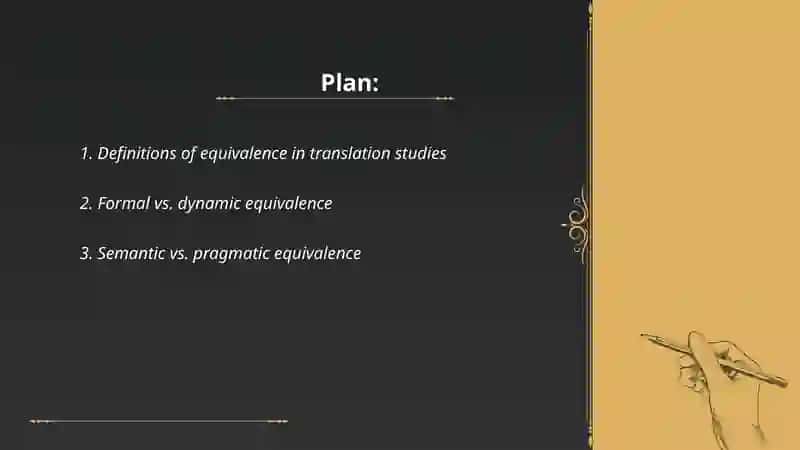 Plan:

1. Definitions of equivalence in translation studies

2. Formal vs. dynamic equivalence

3. Semantic vs. pragmatic equivalence